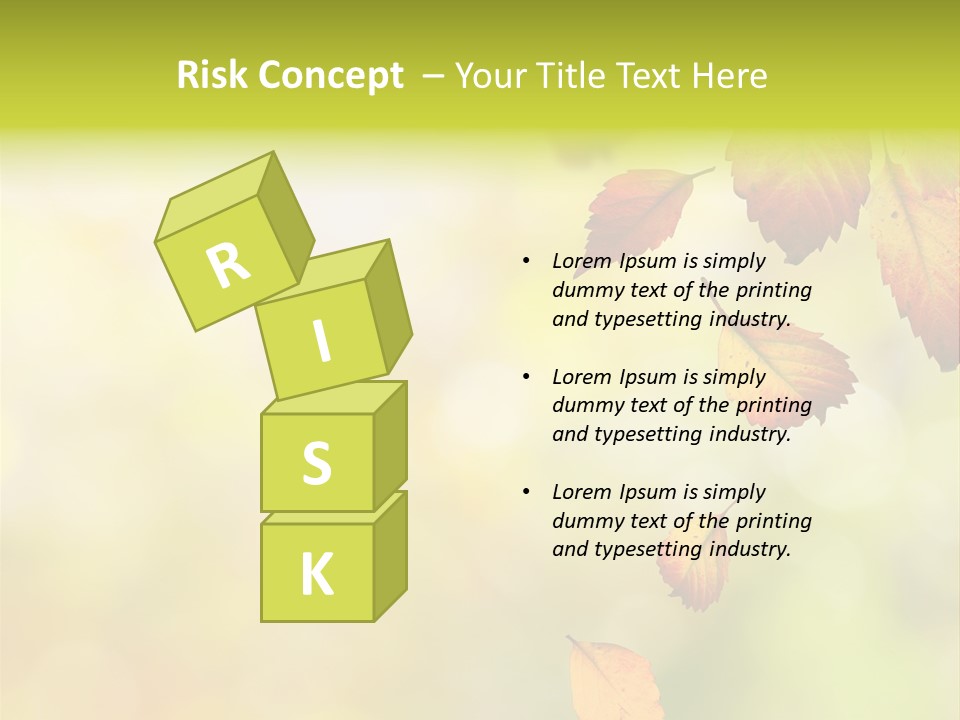 Risk Concept – Your Title Text Here

R
I
S
K

• Lorem Ipsum is simply dummy text of the printing and typesetting industry.

• Lorem Ipsum is simply dummy text of the printing and typesetting industry.

• Lorem Ipsum is simply dummy text of the printing and typesetting industry.